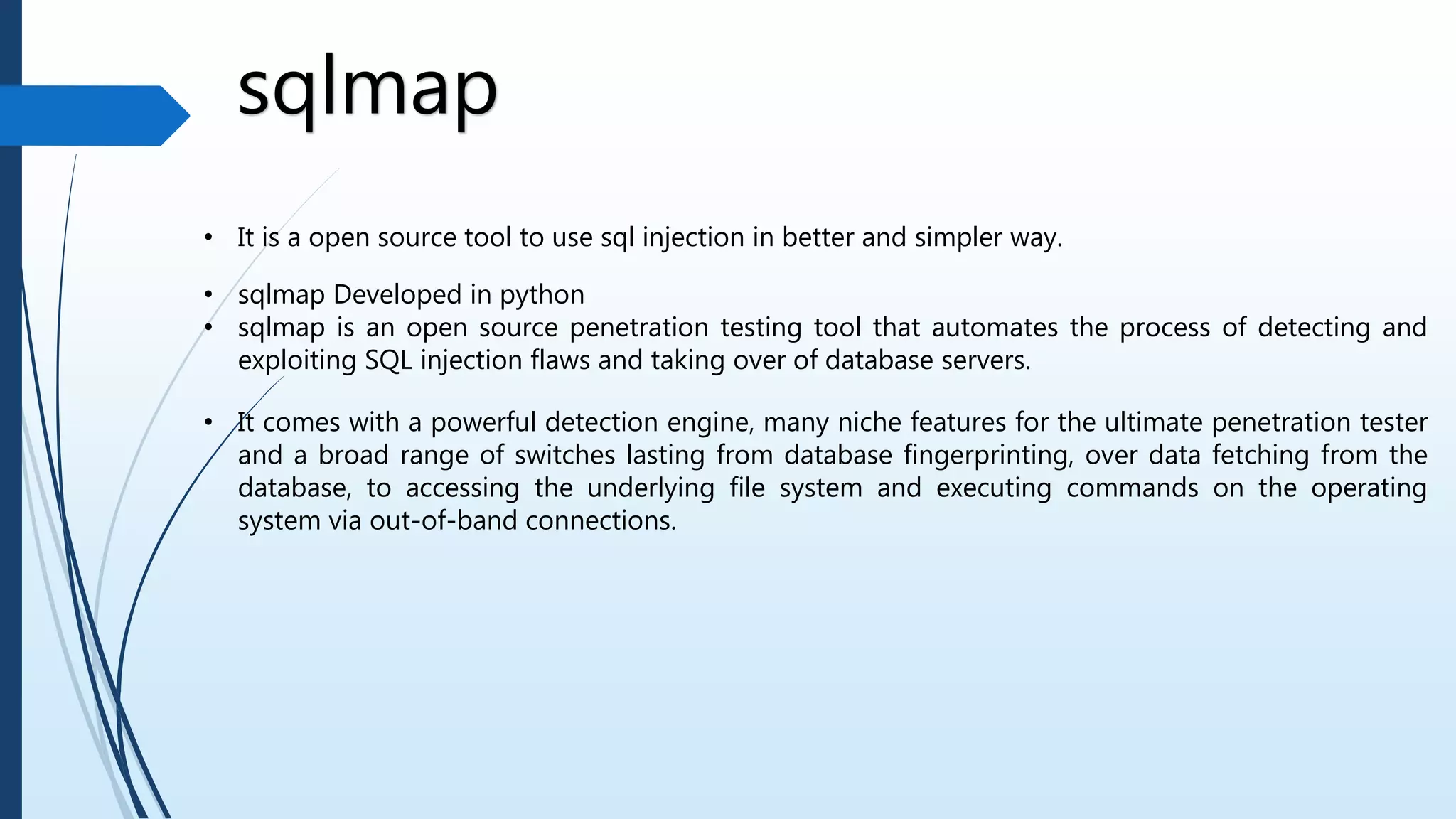 sqlmap

• It is a open source tool to use sql injection in better and simpler way.

• sqlmap Developed in python
• sqlmap is an open source penetration testing tool that automates the process of detecting and exploiting SQL injection flaws and taking over of database servers.

• It comes with a powerful detection engine, many niche features for the ultimate penetration tester and a broad range of switches lasting from database fingerprinting, over data fetching from the database, to accessing the underlying file system and executing commands on the operating system via out-of-band connections.